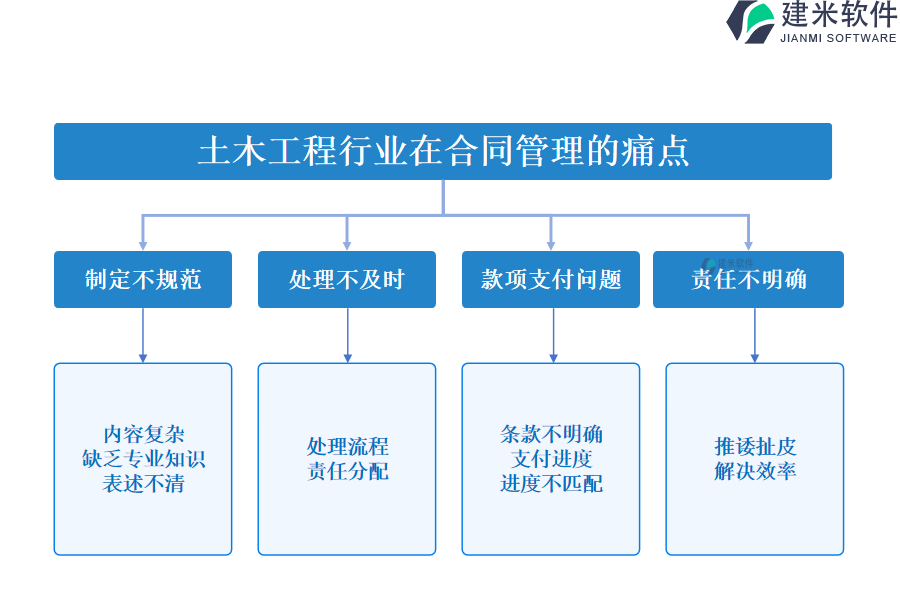 建米软件
JIANMI SOFTWARE

土木工程行业在合同管理的痛点

制定不规范

处理不及时

款项支付问题

建米软件

责任不明确

内容复杂
缺乏专业知识
表述不清

处理流程
责任分配

条款不明确
支付进度
进度不匹配

推诿扯皮
解决效率